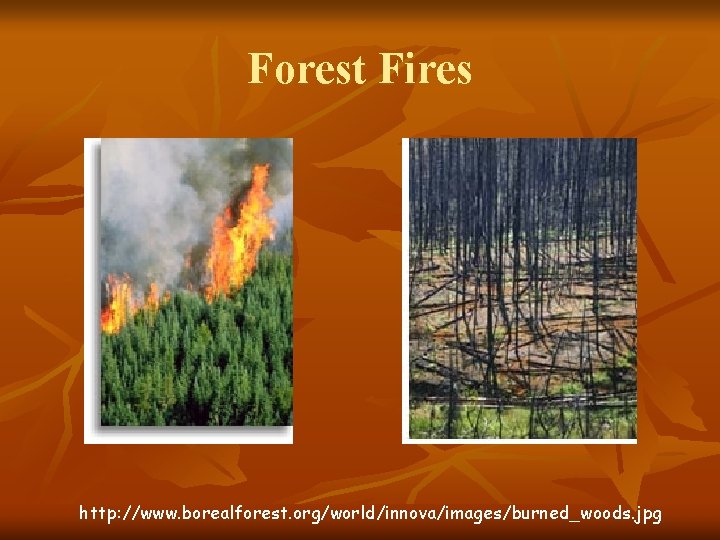 Forest Fires

http://www.borealforest.org/world/innova/images/burned_woods.jpg